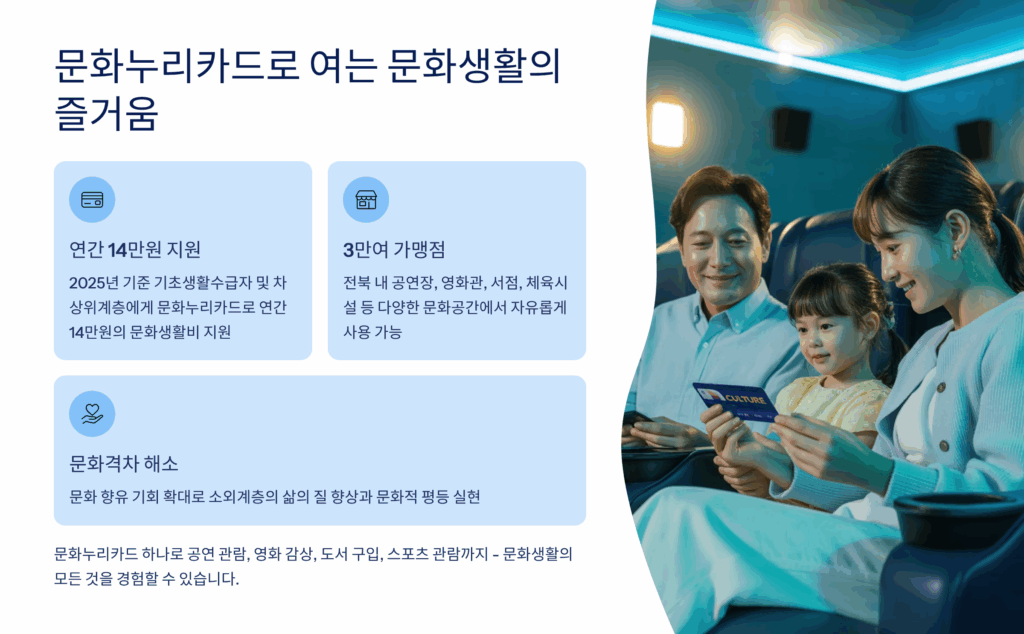 문화누리카드로 여는 문화생활의 즐거움

연간 14만원 지원

2025년 기준 기초생활수급자 및 차상위계층에게 문화누리카드로 연간 14만원의 문화생활비 지원

3만여 가맹점

전북 내 공연장, 영화관, 서점, 체육시설 등 다양한 문화공간에서 자유롭게 사용 가능

문화격차 해소

문화 향유 기회 확대로 소외계층의 삶의 질 향상과 문화적 평등 실현

문화누리카드 하나로 공연 관람, 영화 감상, 도서 구입, 스포츠 관람까지 - 문화생활의 모든 것을 경험할 수 있습니다.

CULTURE